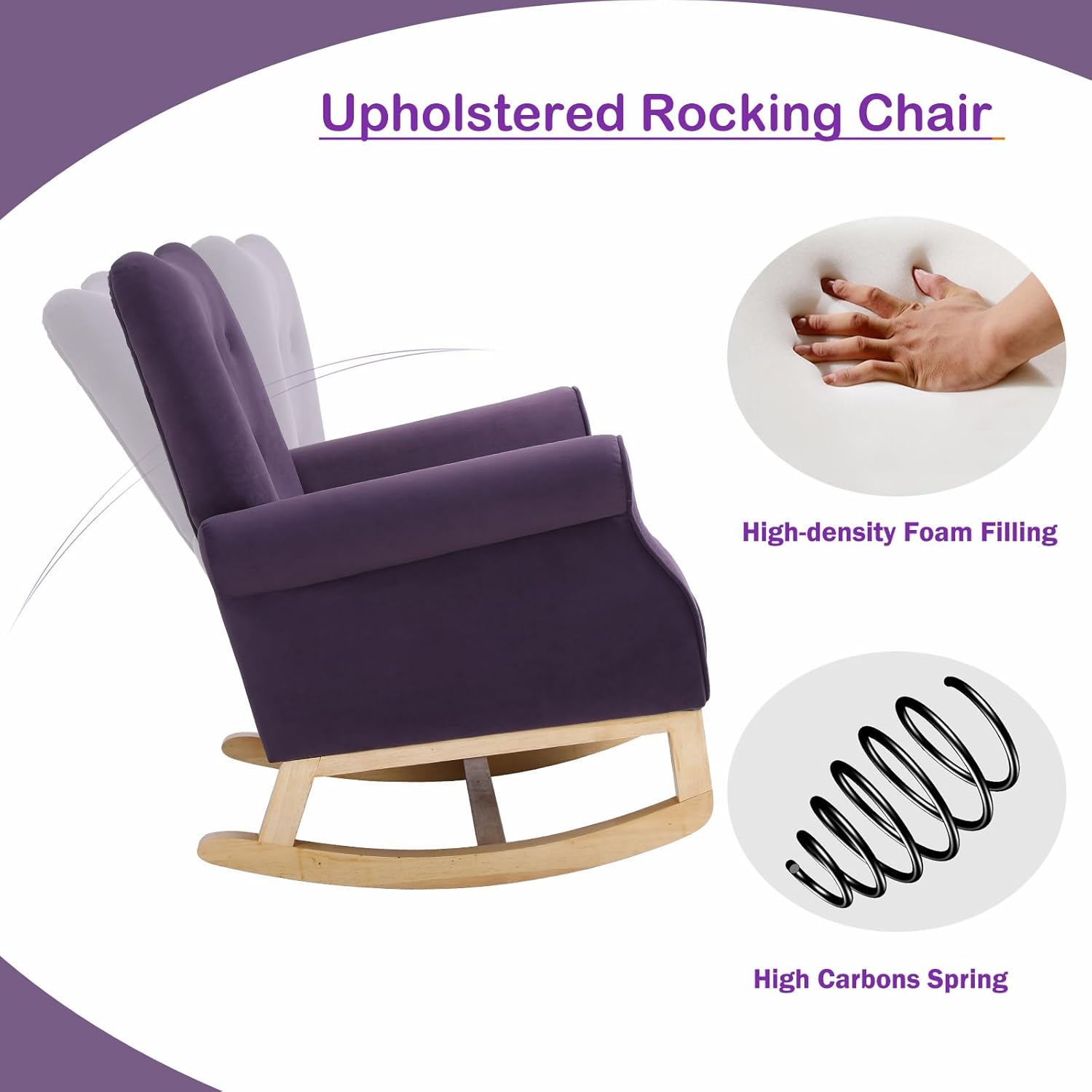 Upholstered Rocking Chair

High-density Foam Filling

High Carbons Spring